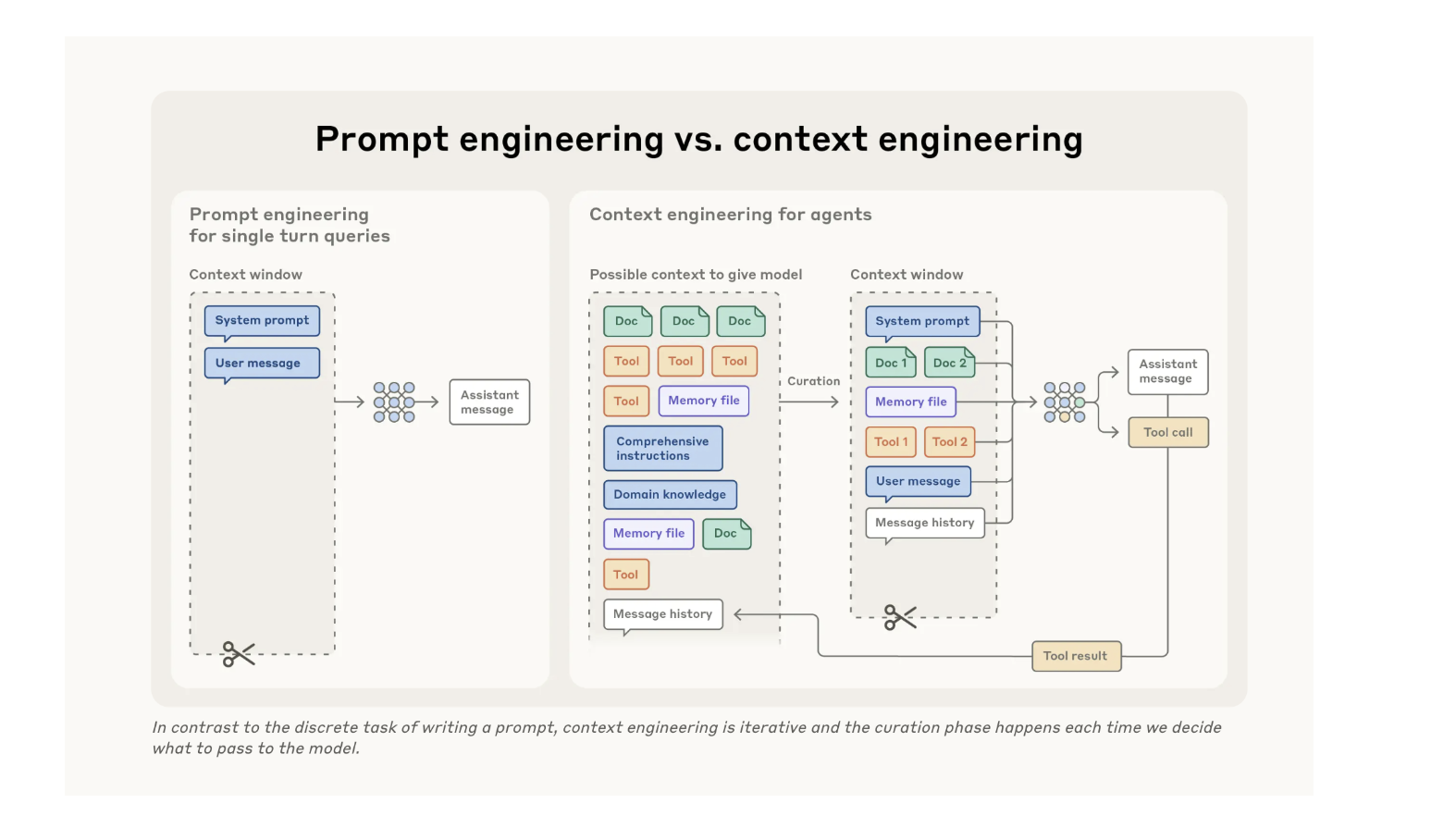 Prompt engineering vs. context engineering

Prompt engineering for single turn queries

Context window

System prompt

User message

Assistant message

Context engineering for agents

Possible context to give model

Doc

Doc

Doc

Tool

Tool

Tool

Tool

Memory file

Comprehensive instructions

Domain knowledge

Memory file

Doc

Tool

Message history

Curation

Context window

System prompt

Doc 1

Doc 2

Memory file

Tool 1

Tool 2

User message

Message history

Assistant message

Tool call

Tool result

In contrast to the discrete task of writing a prompt, context engineering is iterative and the curation phase happens each time we decide what to pass to the model.